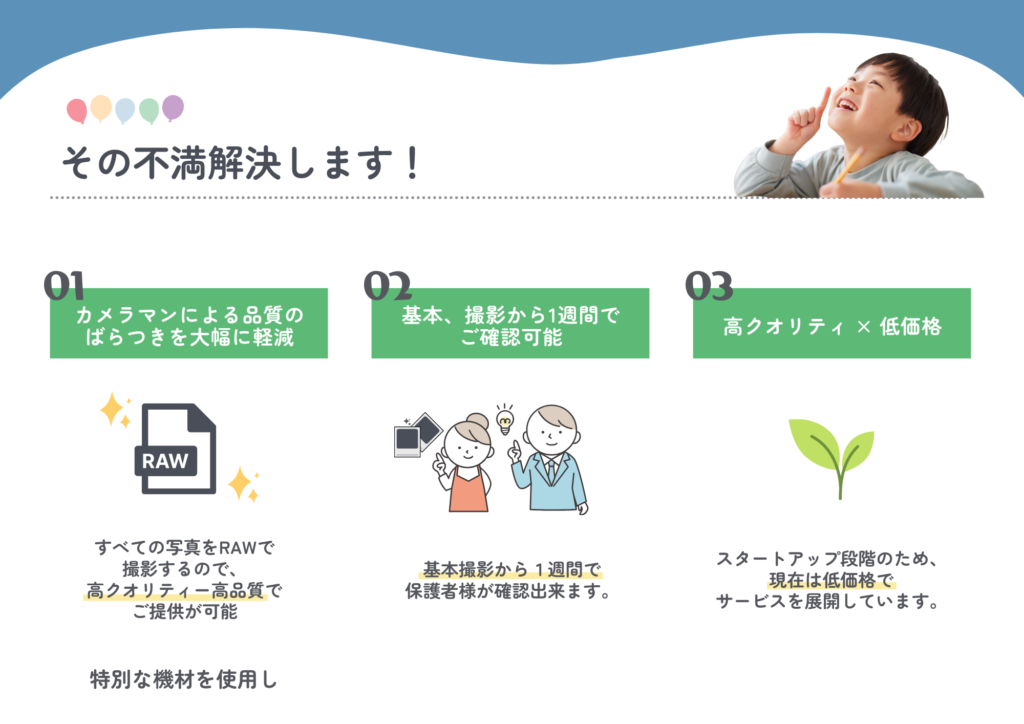 その不満解決します！

01
カメラマンによる品質のばらつきを大幅に軽減

RAW

すべての写真をRAWで撮影するので、高クオリティー高品質でご提供が可能

特別な機材を使用し

02
基本、撮影から1週間でご確認可能

基本撮影から１週間で保護者様が確認出来ます。

03
高クオリティ × 低価格

スタートアップ段階のため、現在は低価格でサービスを展開しています。